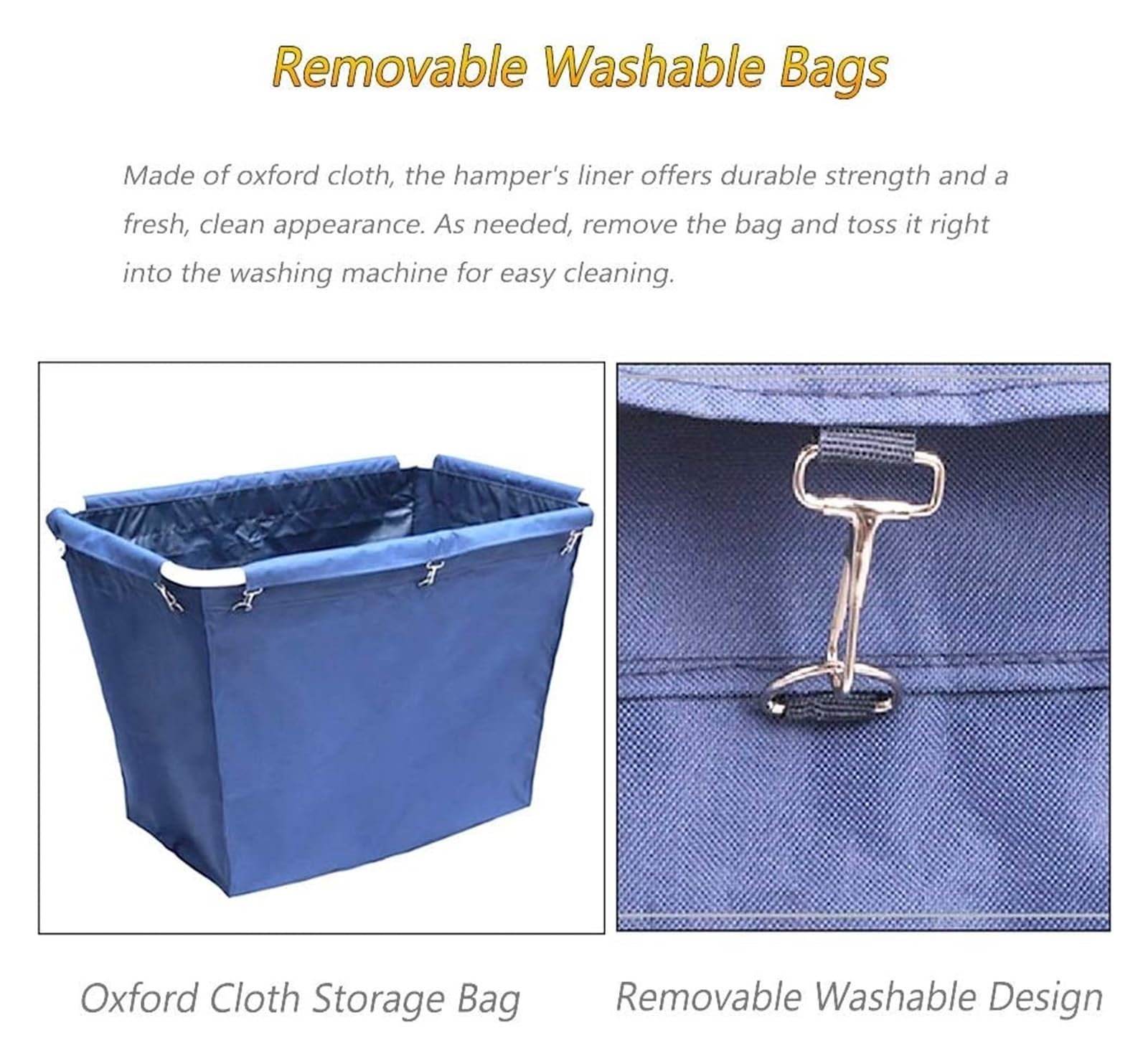 Removable Washable Bags

Made of oxford cloth, the hamper's liner offers durable strength and a fresh, clean appearance. As needed, remove the bag and toss it right into the washing machine for easy cleaning.

Oxford Cloth Storage Bag

Removable Washable Design